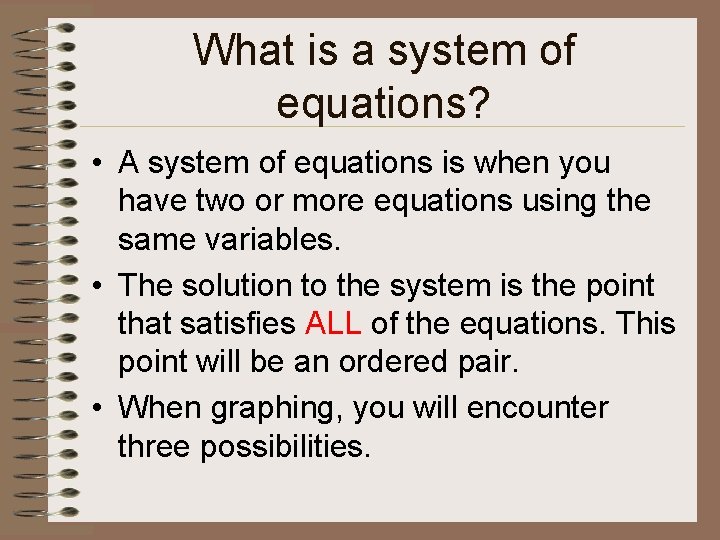 What is a system of equations?

• A system of equations is when you have two or more equations using the same variables.
• The solution to the system is the point that satisfies ALL of the equations. This point will be an ordered pair.
• When graphing, you will encounter three possibilities.